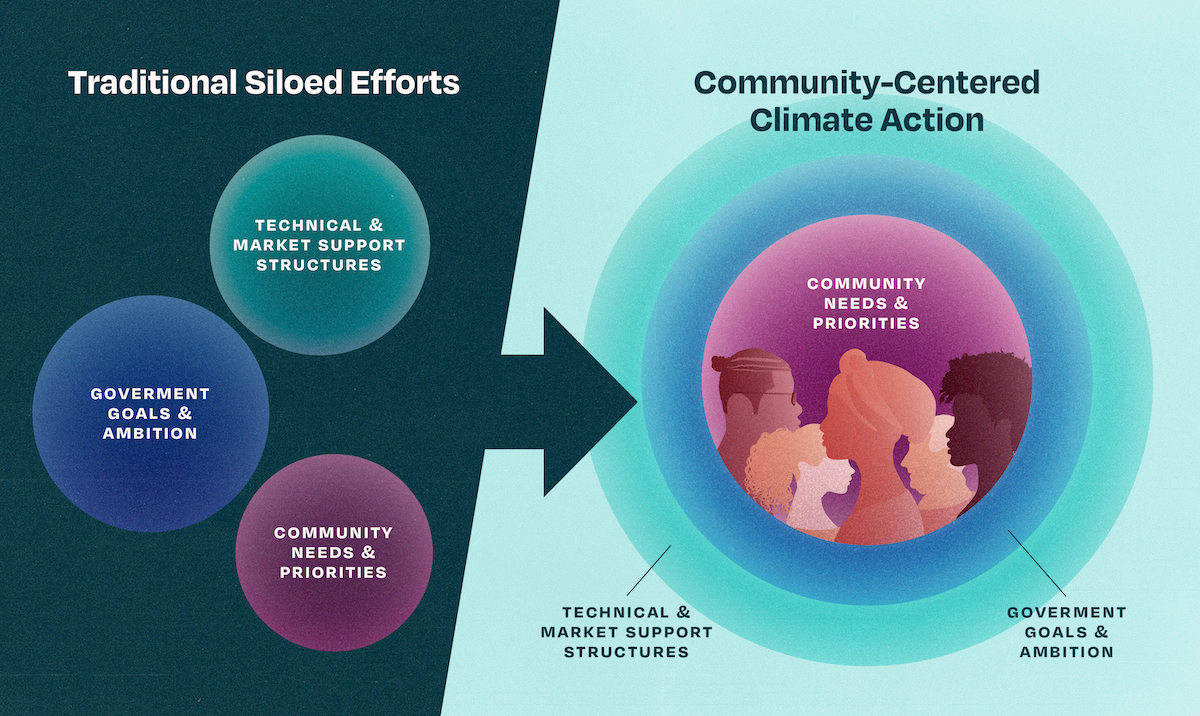 Traditional Siloed Efforts

TECHNICAL & MARKET SUPPORT STRUCTURES

GOVERMENT GOALS & AMBITION

COMMUNITY NEEDS & PRIORITIES

Community-Centered Climate Action

COMMUNITY NEEDS & PRIORITIES

TECHNICAL & MARKET SUPPORT STRUCTURES

GOVERMENT GOALS & AMBITION